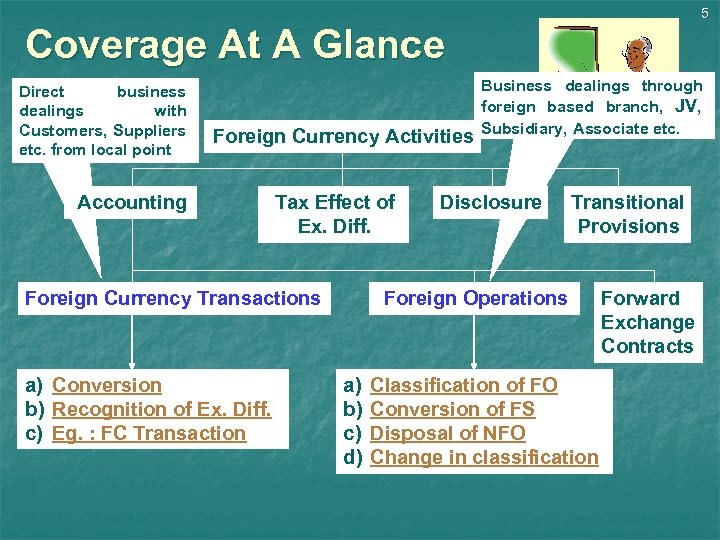 5

Coverage At A Glance

Direct business dealings with Customers, Suppliers etc. from local point

Business dealings through foreign based branch, JV, Subsidiary, Associate etc.

Foreign Currency Activities

Accounting

Tax Effect of Ex. Diff.

Disclosure

Transitional Provisions

Foreign Currency Transactions

Foreign Operations

Forward Exchange Contracts

a) Conversion
b) Recognition of Ex. Diff.
c) Eg. : FC Transaction

a) Classification of FO
b) Conversion of FS
c) Disposal of NFO
d) Change in classification